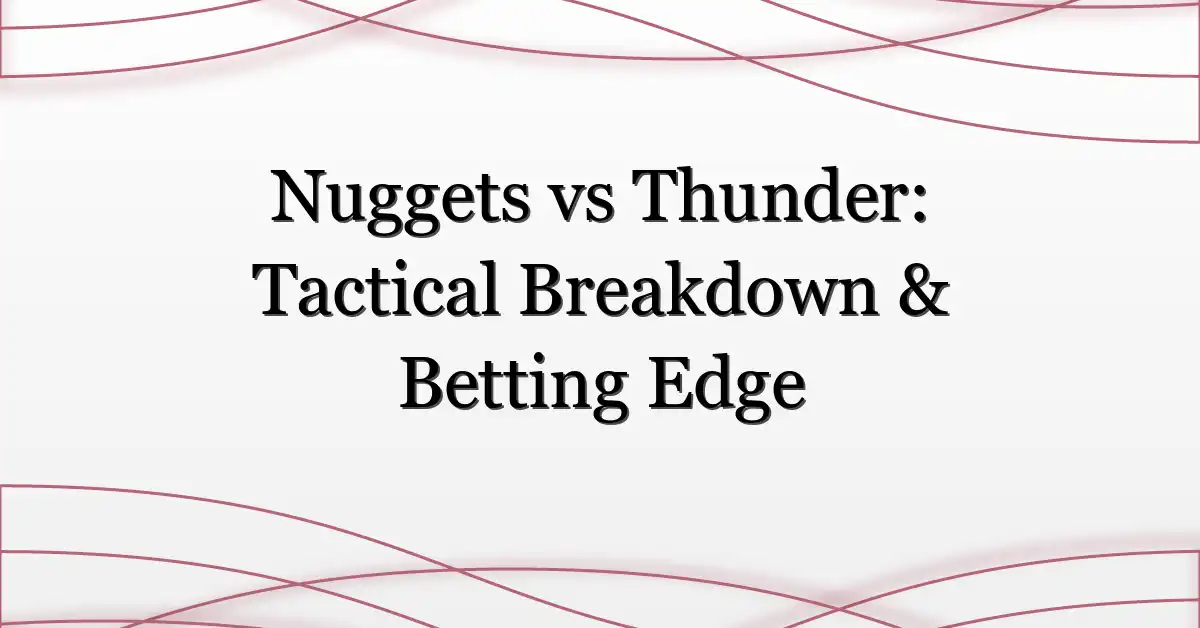 Nuggets vs Thunder: Tactical Breakdown & Betting Edge